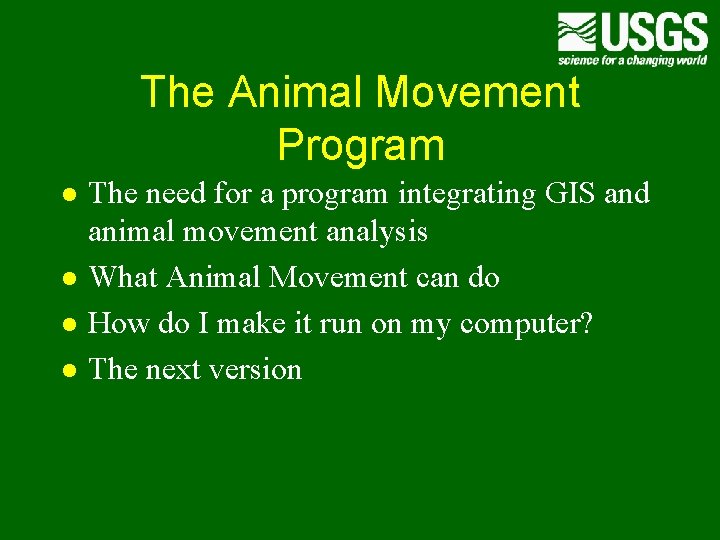 USGS
science for a changing world

The Animal Movement Program

- The need for a program integrating GIS and animal movement analysis
- What Animal Movement can do
- How do I make it run on my computer?
- The next version